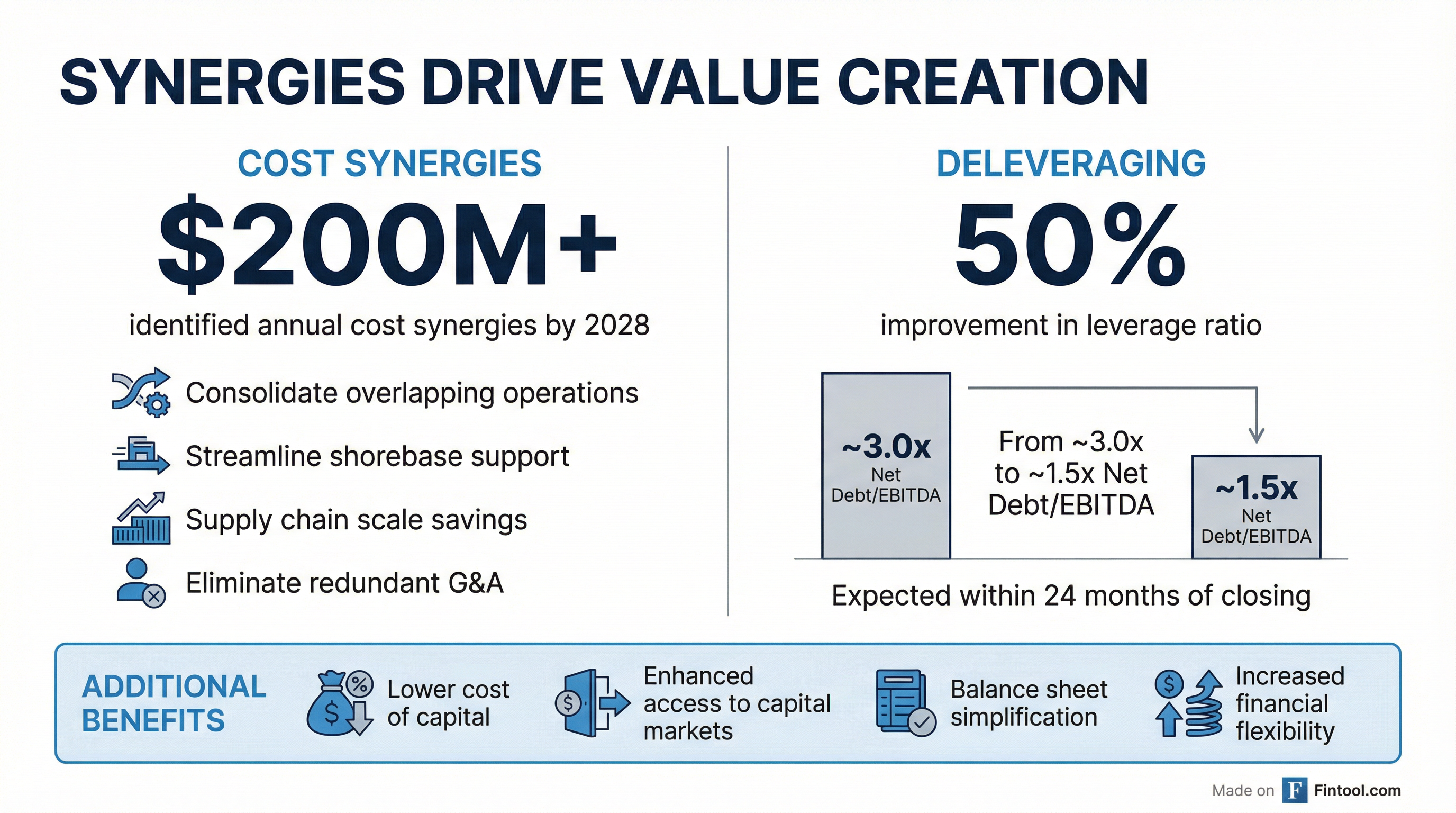 SYNERGIES DRIVE VALUE CREATION

COST SYNERGIES

$200M+

identified annual cost synergies by 2028

Consolidate overlapping operations

Streamline shorebase support

Supply chain scale savings

Eliminate redundant G&A

DELEVERAGING

50%

improvement in leverage ratio

~3.0x Net Debt/EBITDA

From ~3.0x to ~1.5x Net Debt/EBITDA

~1.5x Net Debt/EBITDA

Expected within 24 months of closing

ADDITIONAL BENEFITS

Lower cost of capital

Enhanced access to capital markets

Balance sheet simplification

Increased financial flexibility

Made on F Fintool.com